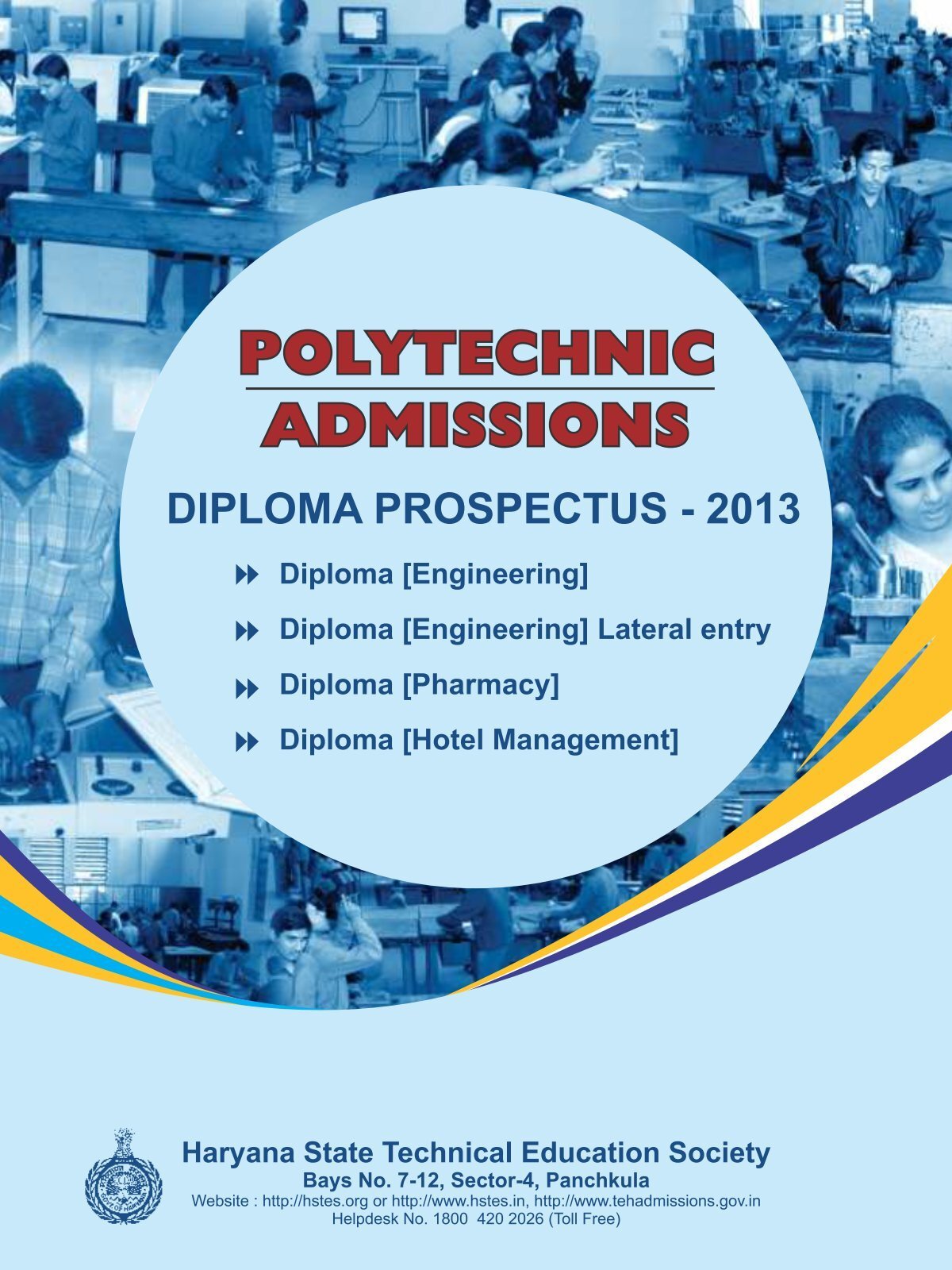 POLYTECHNIC ADMISSIONS

DIPLOMA PROSPECTUS - 2013

Diploma [Engineering]

Diploma [Engineering] Lateral entry

Diploma [Pharmacy]

Diploma [Hotel Management]

Haryana State Technical Education Society

Bays No. 7-12, Sector-4, Panchkula

Website : http://hstes.org or http://www.hstes.in, http://www.tehadmissions.gov.in

Helpdesk No. 1800 420 2026 (Toll Free)